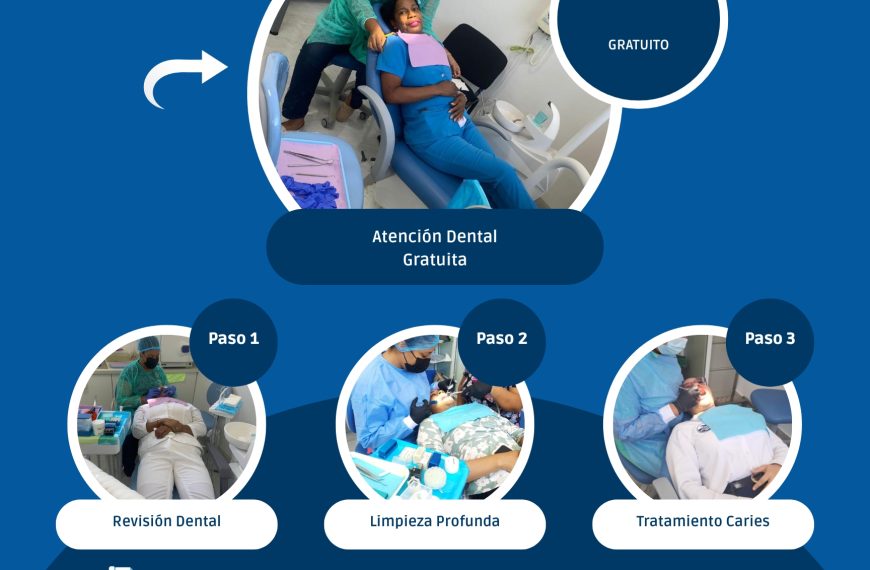 GRATUITO

Atención Dental Gratuita

Paso 1

Revisión Dental

Paso 2

Limpieza Profunda

Paso 3

Tratamiento Caries